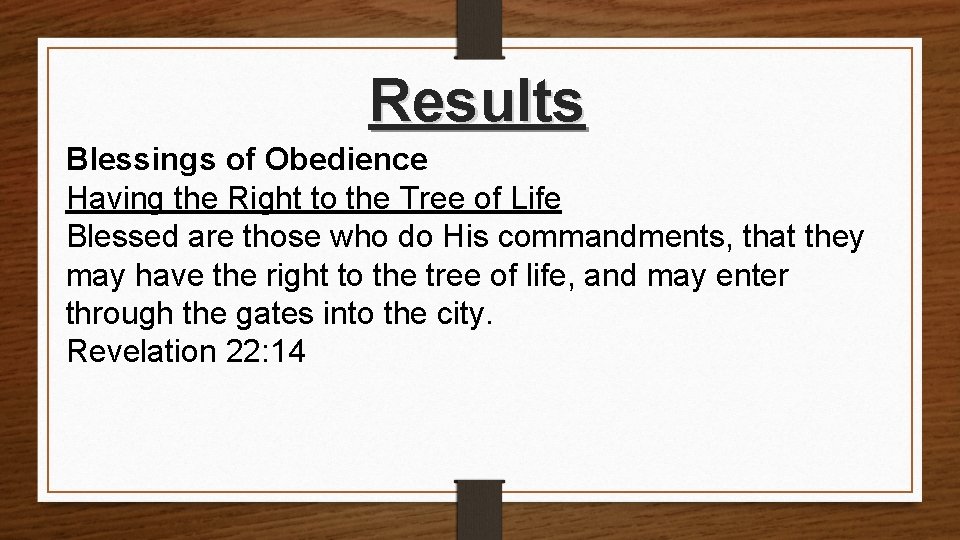 Results

Blessings of Obedience
Having the Right to the Tree of Life
Blessed are those who do His commandments, that they may have the right to the tree of life, and may enter through the gates into the city.
Revelation 22:14